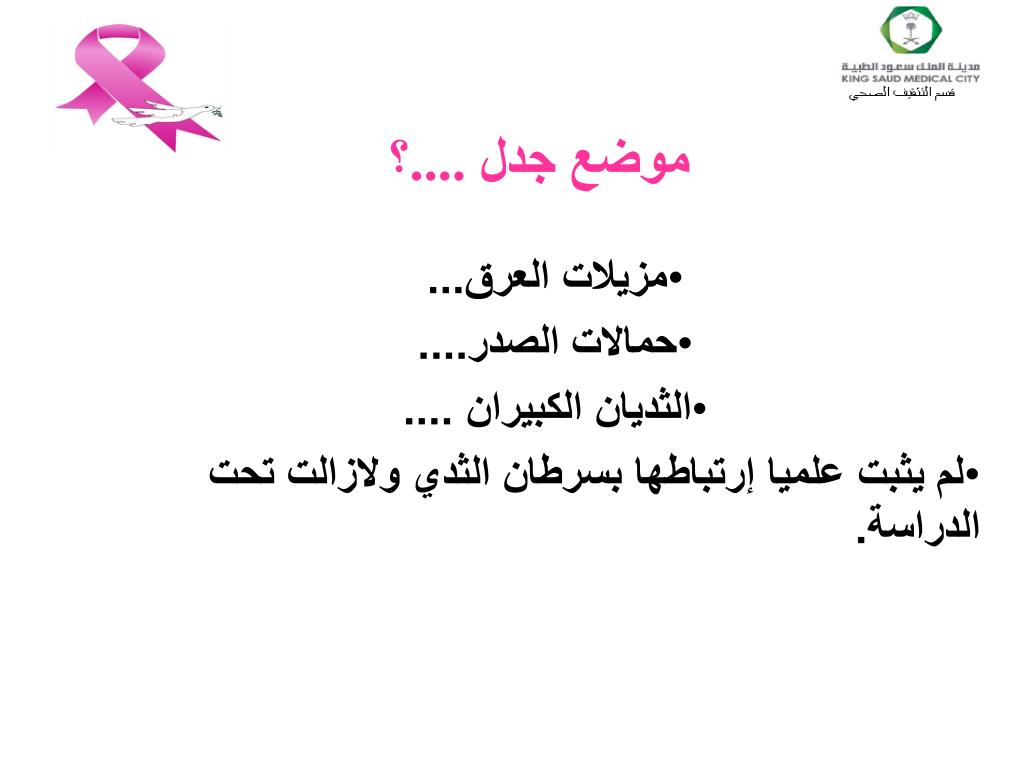 مدينة الملك سعود الطبية
KING SAUD MEDICAL CITY
قسم التثقيف الصحي

موضع جدل ....؟

•مزيلات العرق...
•حمالات الصدر....
•الثديان الكبيران ....
•لم يثبت علميا إرتباطها بسرطان الثدي ولازالت تحت الدراسة.